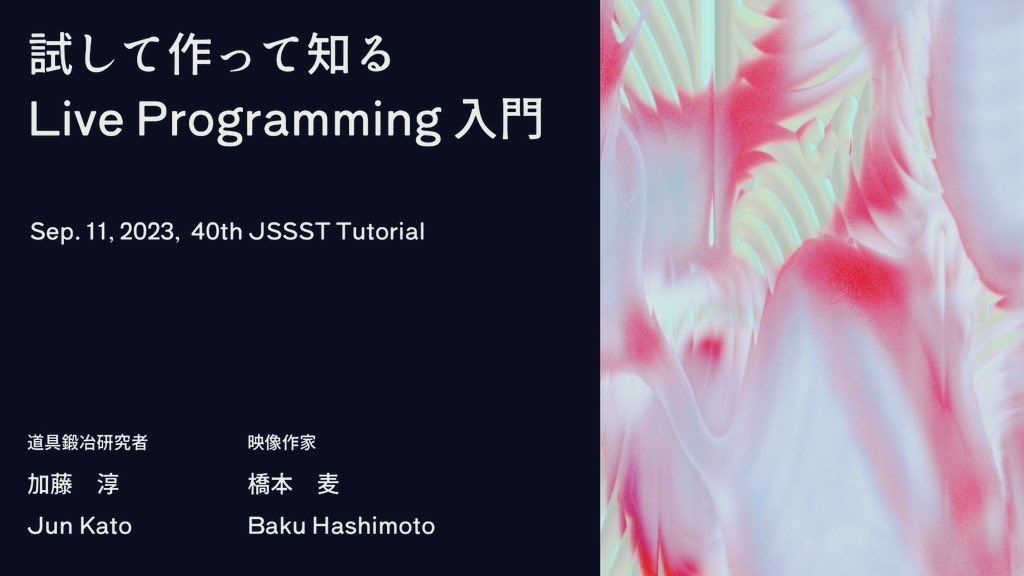 試して作って知る
Live Programming 入門

Sep. 11, 2023, 40th JSSST Tutorial

道具鍛冶研究者
加藤　淳
Jun Kato

映像作家
橋本　麦
Baku Hashimoto